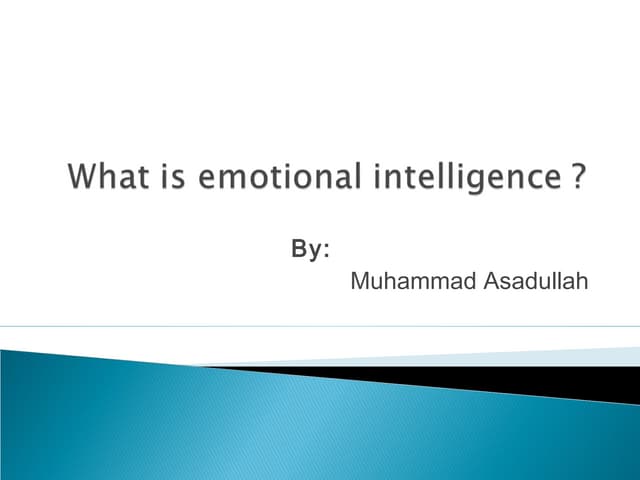 What is emotional intelligence ?

By:

Muhammad Asadullah